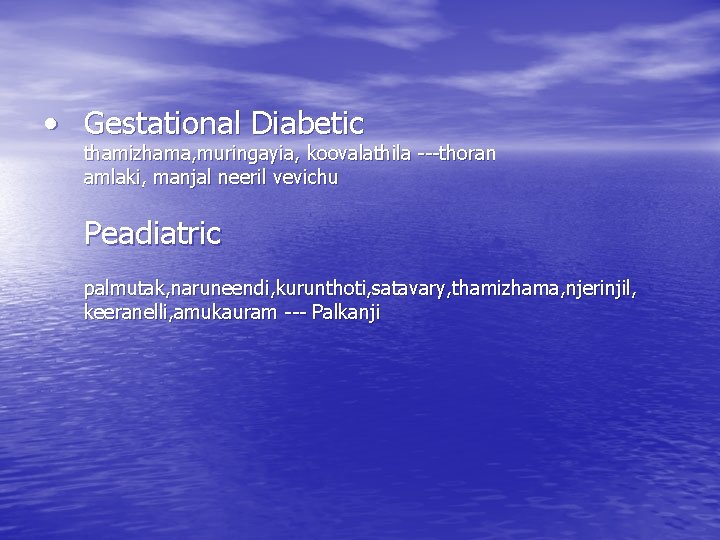 • Gestational Diabetic
thamizhama,muringayia, koovalathila ---thoran
amlaki, manjal neeril vevichu

Peadiatric

palmutak,naruneendi,kurunthoti,satavary,thamizhama,njerinjil,
keeranelli,amukauram --- Palkanji